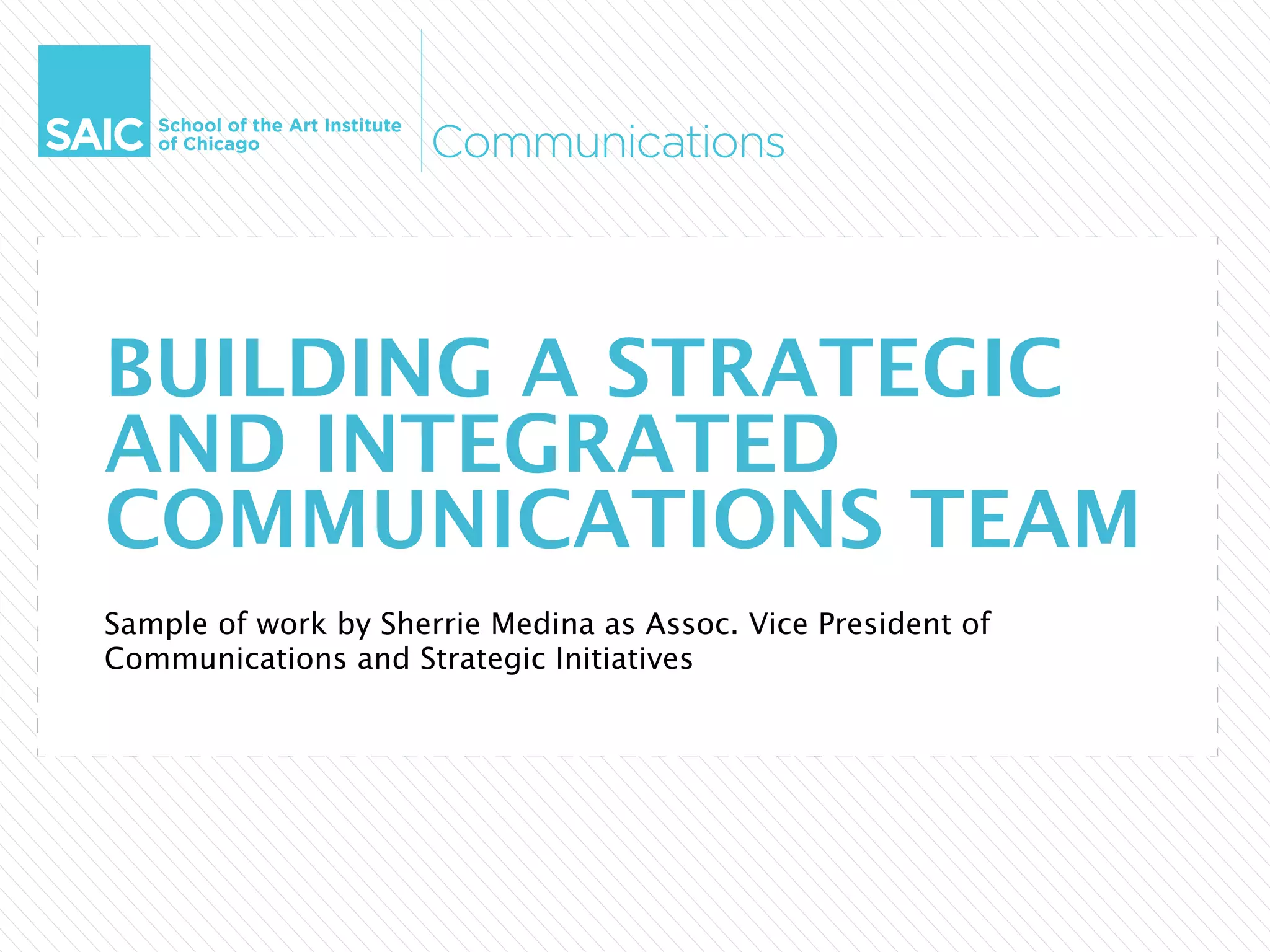 SAIC School of the Art Institute of Chicago

Communications

BUILDING A STRATEGIC AND INTEGRATED COMMUNICATIONS TEAM

Sample of work by Sherrie Medina as Assoc. Vice President of Communications and Strategic Initiatives